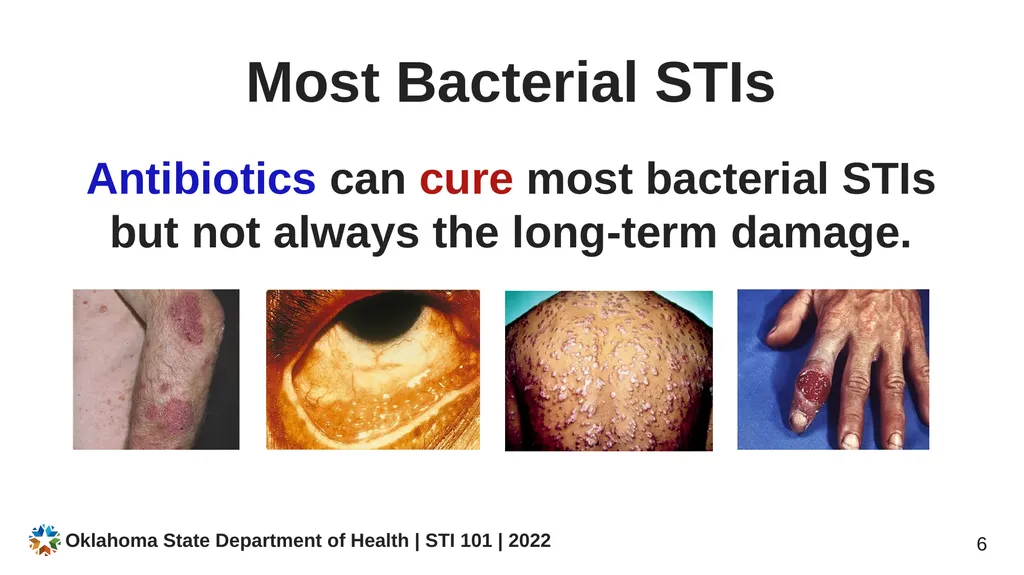 Most Bacterial STIs

Antibiotics can cure most bacterial STIs but not always the long-term damage.

Oklahoma State Department of Health | STI 101 | 2022

6